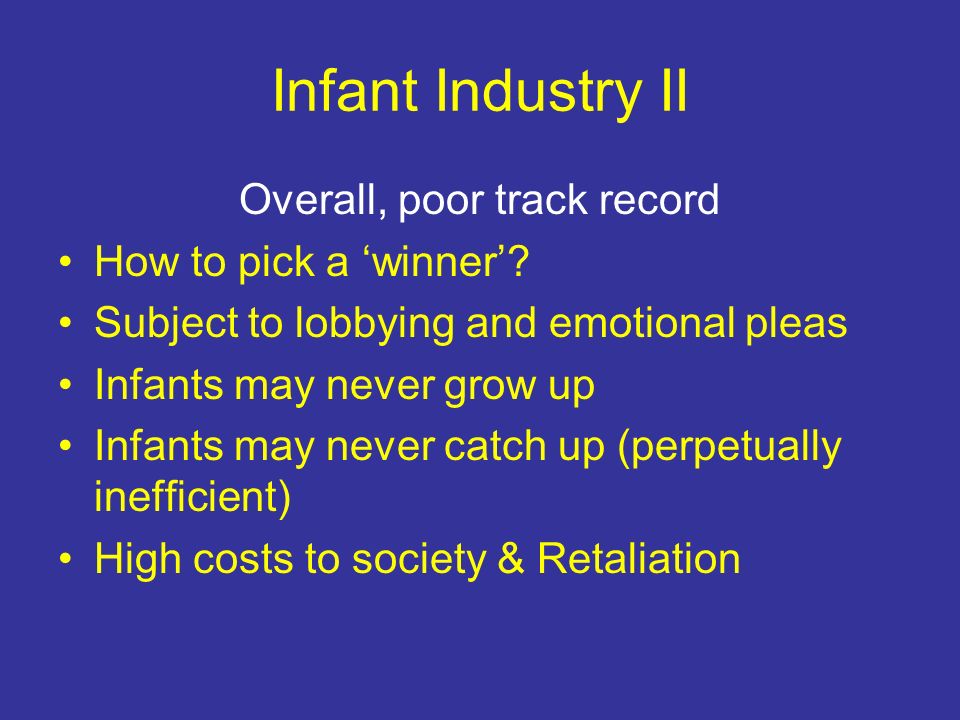 Infant Industry II

Overall, poor track record

• How to pick a ‘winner’?
• Subject to lobbying and emotional pleas
• Infants may never grow up
• Infants may never catch up (perpetually inefficient)
• High costs to society & Retaliation